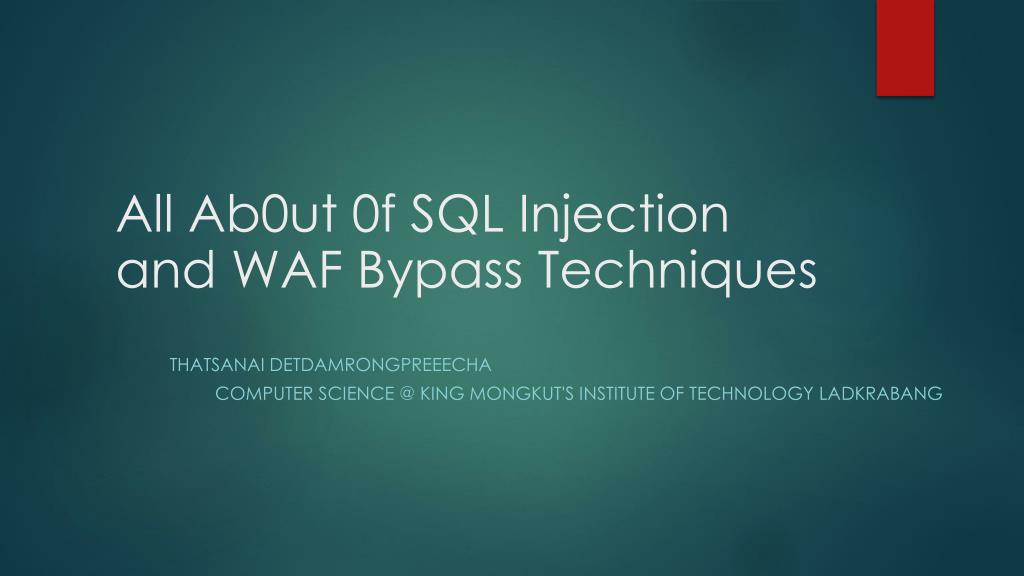 All Ab0ut 0f SQL Injection and WAF Bypass Techniques

THATSANAI DETDAMRONGPREEECHA
COMPUTER SCIENCE @ KING MONGKUT'S INSTITUTE OF TECHNOLOGY LADKRABANG